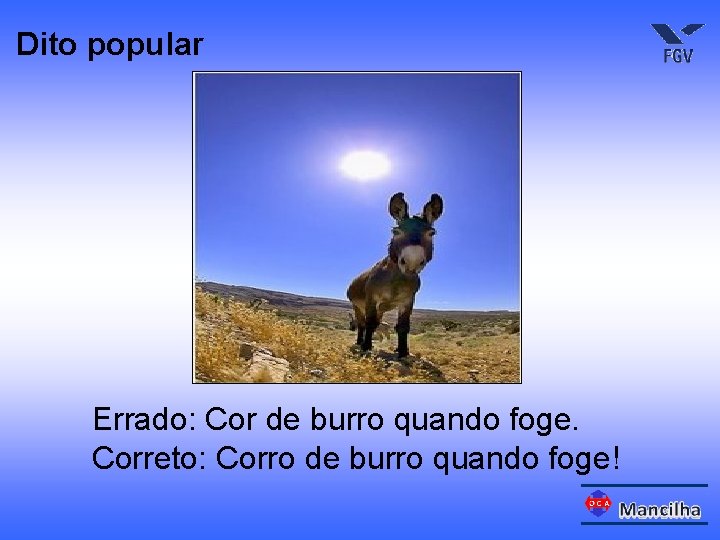 Dito popular

FGV

Errado: Cor de burro quando foge.
Correto: Corro de burro quando foge!

OCA Mancilha